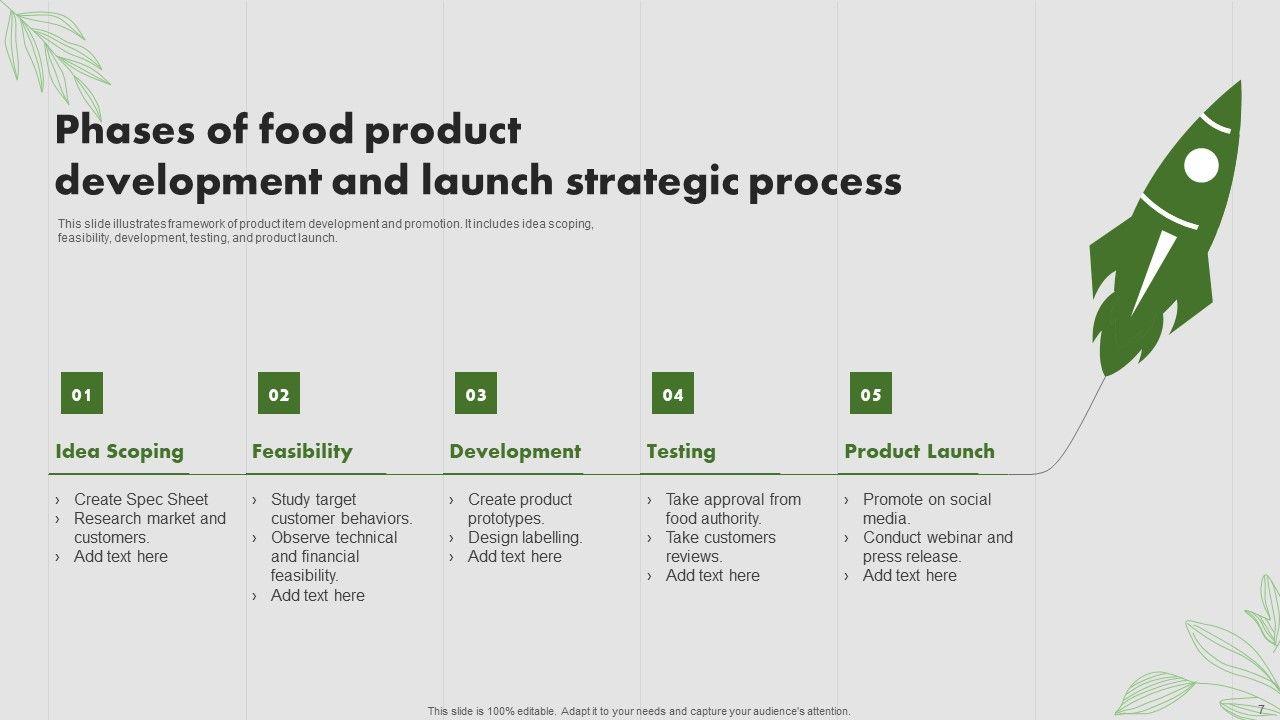 Phases of food product development and launch strategic process

This slide illustrates framework of product item development and promotion. It includes idea scoping, feasibility, development, testing, and product launch.

01

Idea Scoping

› Create Spec Sheet
› Research market and customers.
› Add text here

02

Feasibility

› Study target customer behaviors.
› Observe technical and financial feasibility.
› Add text here

03

Development

› Create product prototypes.
› Design labelling.
› Add text here

04

Testing

› Take approval from food authority.
› Take customers reviews.
› Add text here

05

Product Launch

› Promote on social media.
› Conduct webinar and press release.
› Add text here

This slide is 100% editable. Adapt it to your needs and capture your audience's attention.

7